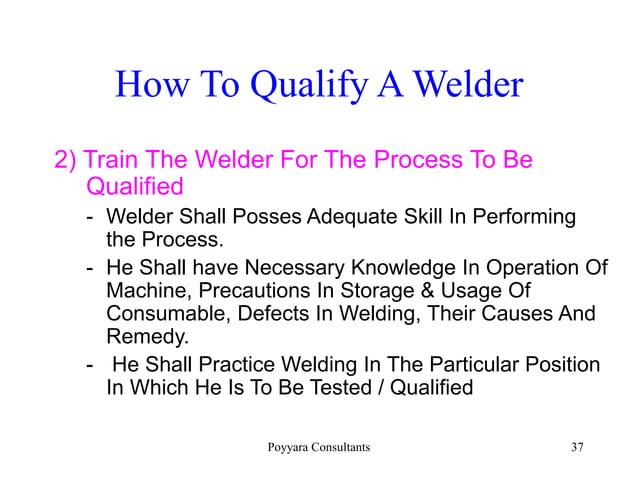 How To Qualify A Welder

2) Train The Welder For The Process To Be Qualified

- Welder Shall Posses Adequate Skill In Performing the Process.
- He Shall have Necessary Knowledge In Operation Of Machine, Precautions In Storage & Usage Of Consumable, Defects In Welding, Their Causes And Remedy.
- He Shall Practice Welding In The Particular Position In Which He Is To Be Tested / Qualified

Poyyara Consultants

37